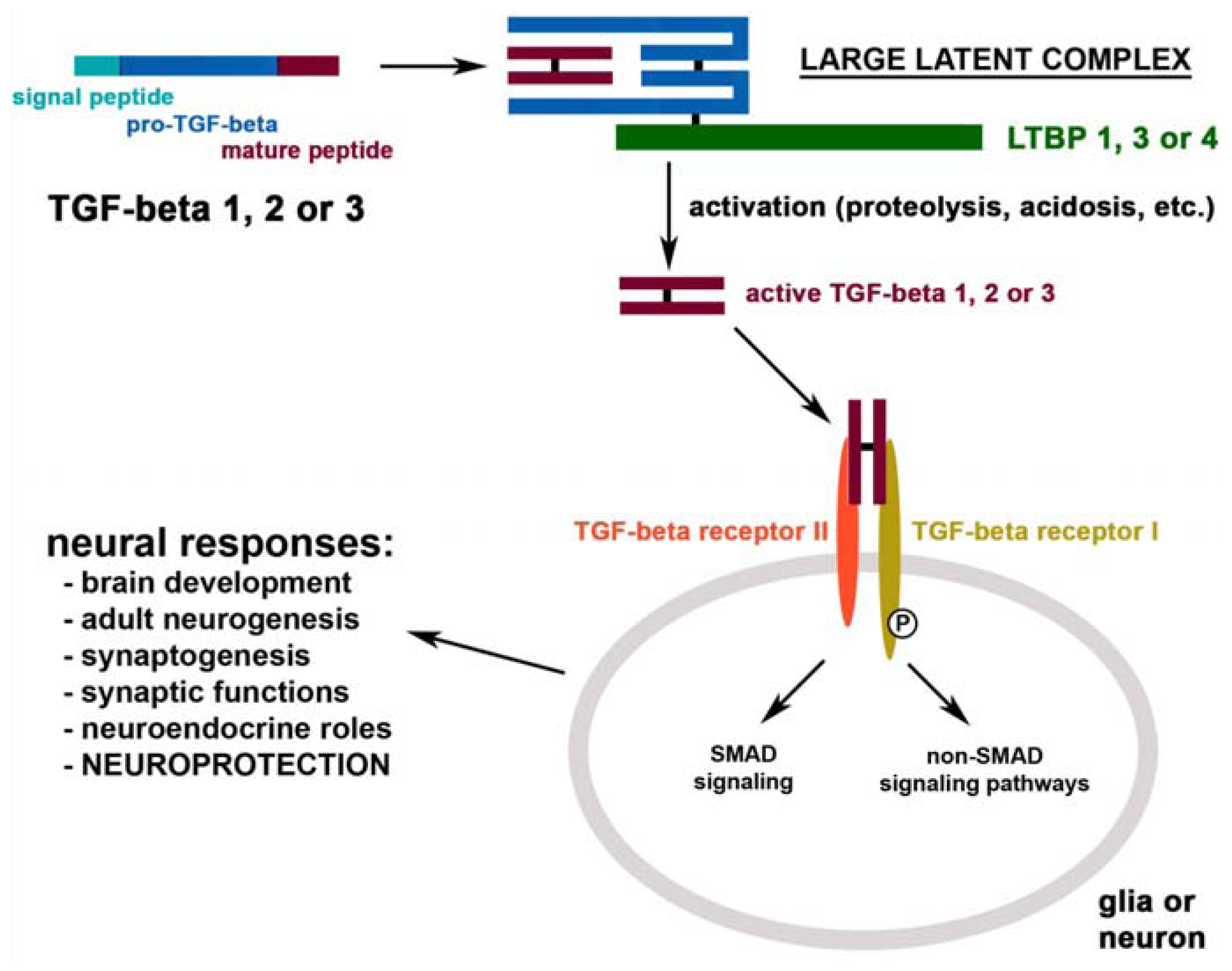 signal peptide
pro-TGF-beta
mature peptide

TGF-beta 1, 2 or 3

LARGE LATENT COMPLEX

LTBP 1, 3 or 4

activation (proteolysis, acidosis, etc.)

active TGF-beta 1, 2 or 3

TGF-beta receptor II

TGF-beta receptor I

P

neural responses:
- brain development
- adult neurogenesis
- synaptogenesis
- synaptic functions
- neuroendocrine roles
- NEUROPROTECTION

SMAD signaling

non-SMAD signaling pathways

glia or neuron